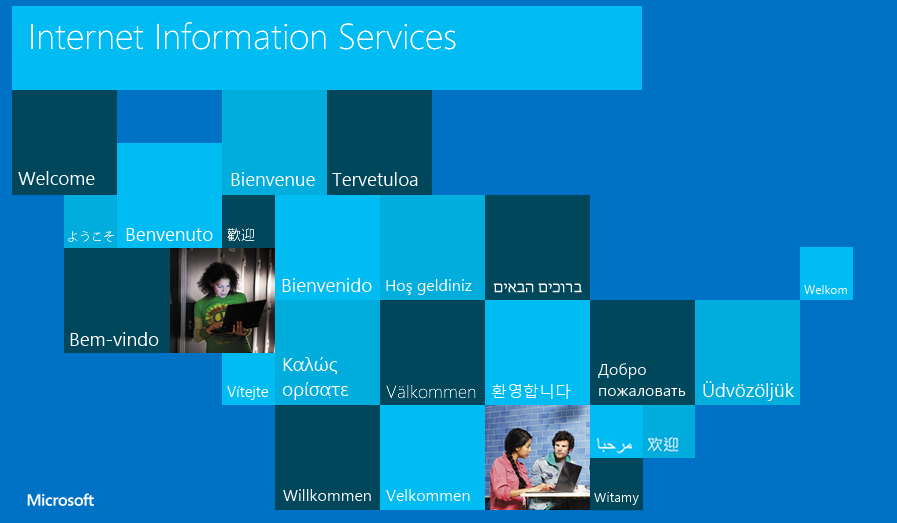 Internet Information Services

Welcome

Bienvenue

Tervetuloa

ようこそ

Benvenuto

歡迎

Bienvenido

Hoş geldiniz

ברוכים הבאים

Welkom

Bem-vindo

Vítejte

Καλώς ορίσατε

Välkommen

환영합니다

Добро пожаловать

Üdvözöljük

مرحبا

欢迎

Willkommen

Velkommen

Witamy

Microsoft